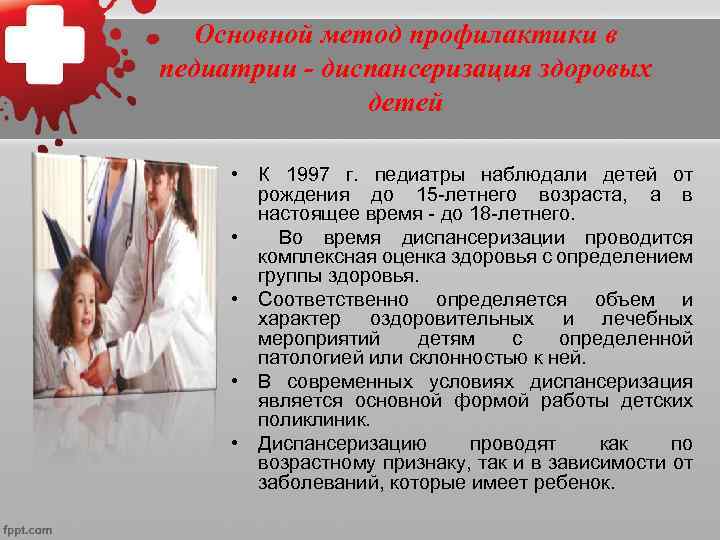 Основной метод профилактики в педиатрии - диспансеризация здоровых детей

• К 1997 г. педиатры наблюдали детей от рождения до 15-летнего возраста, а в настоящее время - до 18-летнего.
• Во время диспансеризации проводится комплексная оценка здоровья с определением группы здоровья.
• Соответственно определяется объем и характер оздоровительных и лечебных мероприятий детям с определенной патологией или склонностью к ней.
• В современных условиях диспансеризация является основной формой работы детских поликлиник.
• Диспансеризацию проводят как по возрастному признаку, так и в зависимости от заболеваний, которые имеет ребенок.

fppt.com